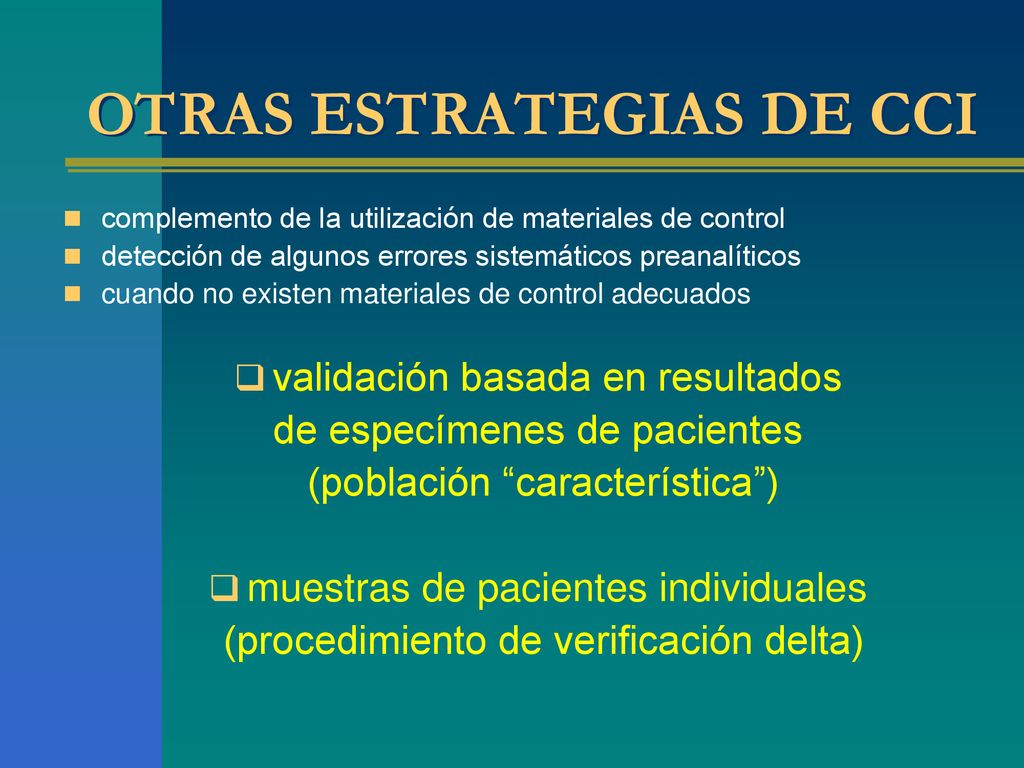 OTRAS ESTRATEGIAS DE CCI

- complemento de la utilización de materiales de control
- detección de algunos errores sistemáticos preanalíticos
- cuando no existen materiales de control adecuados

❑ validación basada en resultados de especímenes de pacientes (población “característica”)

❑ muestras de pacientes individuales (procedimiento de verificación delta)